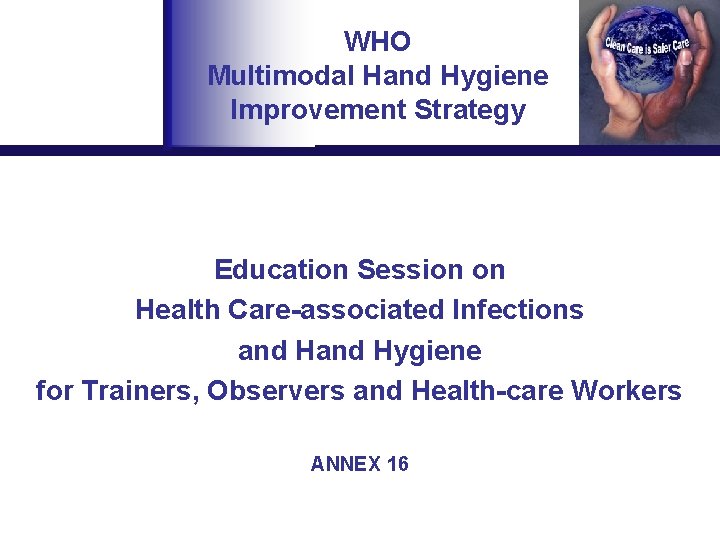 WHO
Multimodal Hand Hygiene Improvement Strategy

Clean Care is Safer Care

Education Session on
Health Care-associated Infections
and Hand Hygiene
for Trainers, Observers and Health-care Workers

ANNEX 16